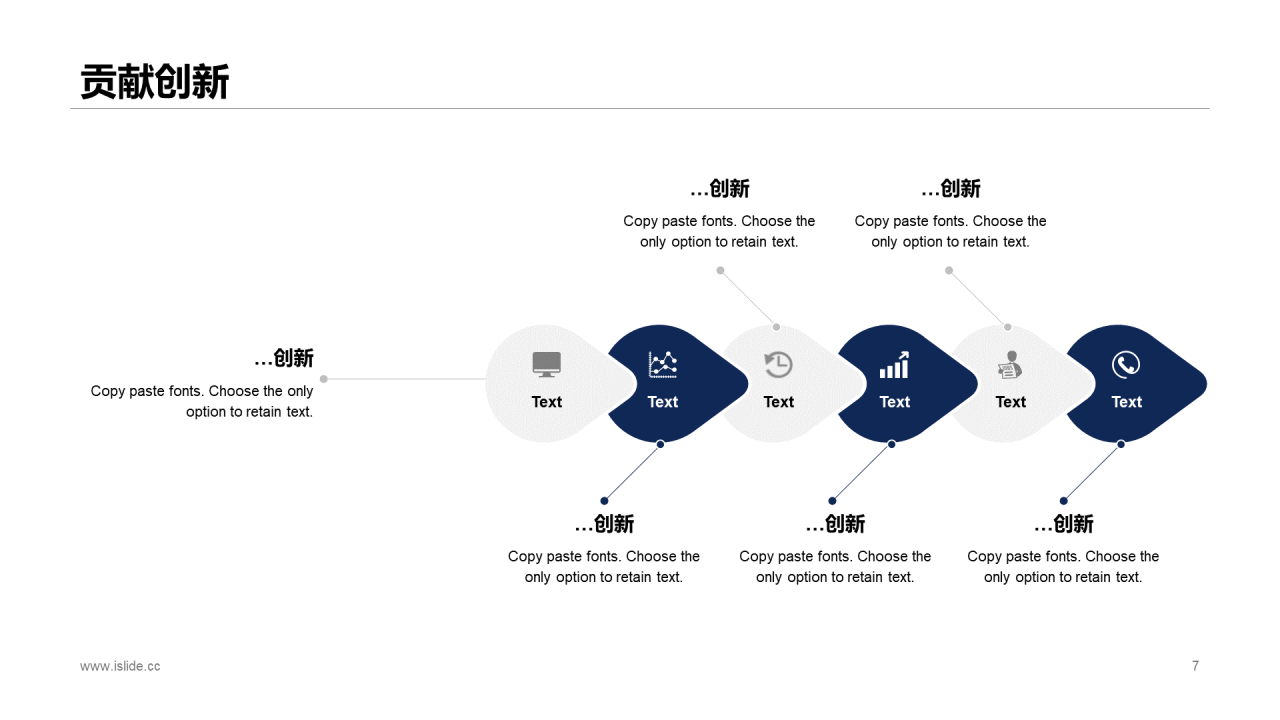 贡献创新

…创新
Copy paste fonts. Choose the only option to retain text.

…创新
Copy paste fonts. Choose the only option to retain text.

…创新
Copy paste fonts. Choose the only option to retain text.

Text

Text

Text

Text

Text

Text

…创新
Copy paste fonts. Choose the only option to retain text.

…创新
Copy paste fonts. Choose the only option to retain text.

…创新
Copy paste fonts. Choose the only option to retain text.

www.islide.cc

7